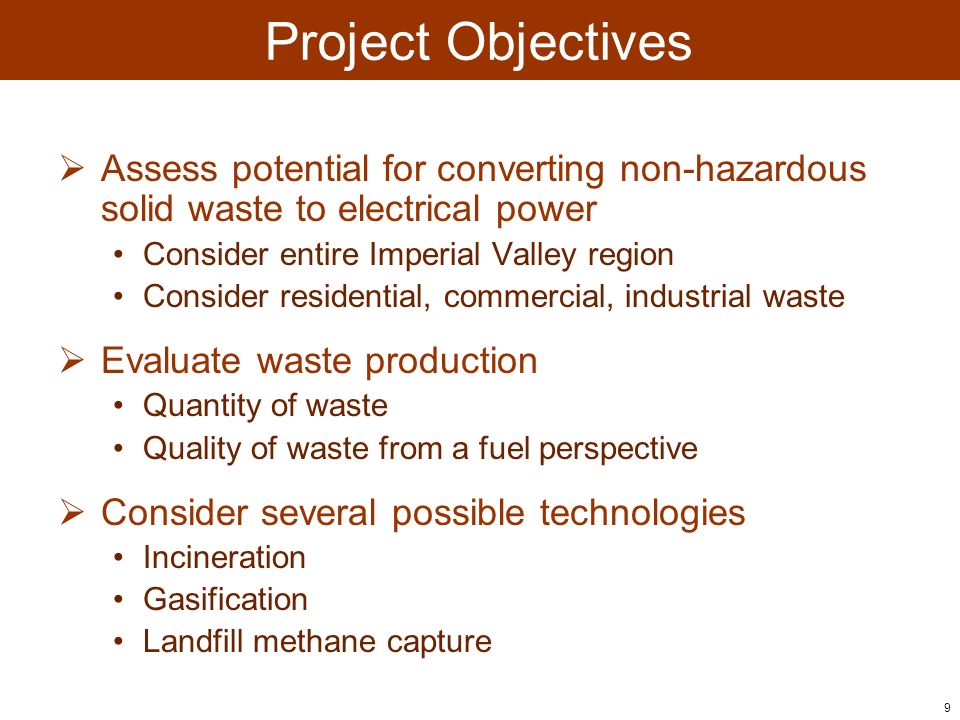 Project Objectives

➢ Assess potential for converting non-hazardous solid waste to electrical power
• Consider entire Imperial Valley region
• Consider residential, commercial, industrial waste

➢ Evaluate waste production
• Quantity of waste
• Quality of waste from a fuel perspective

➢ Consider several possible technologies
• Incineration
• Gasification
• Landfill methane capture

9